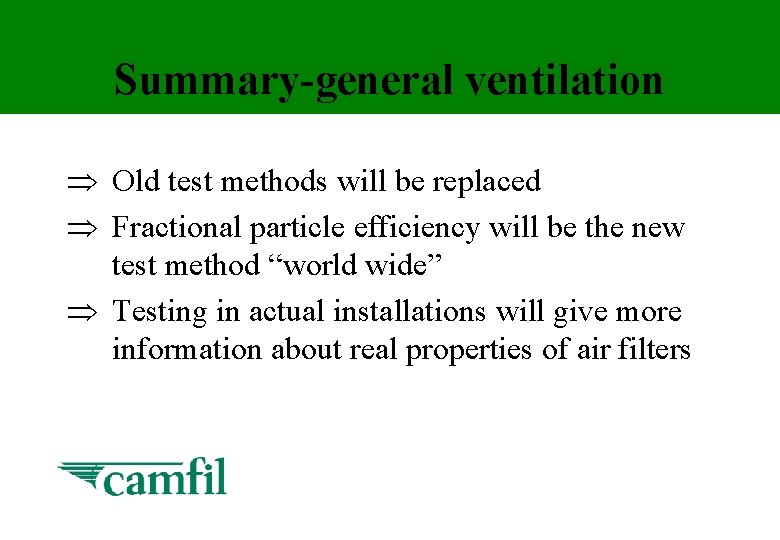 Summary-general ventilation

⇒ Old test methods will be replaced

⇒ Fractional particle efficiency will be the new test method “world wide”

⇒ Testing in actual installations will give more information about real properties of air filters

camfil